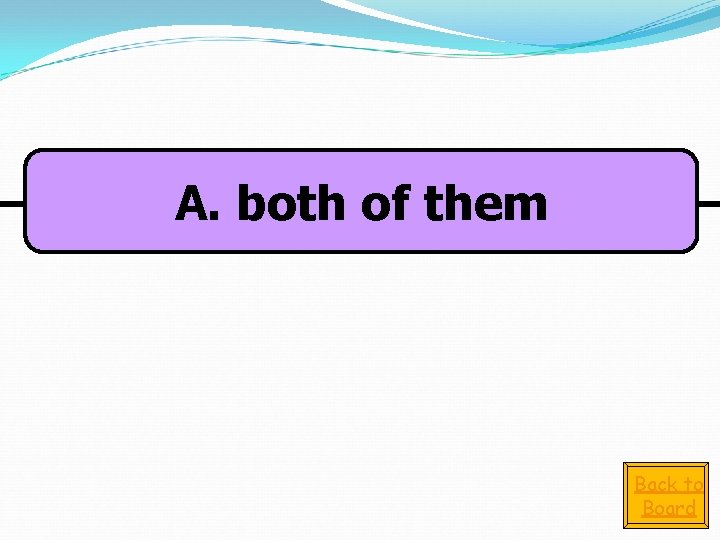 A. both of them

Back to Board